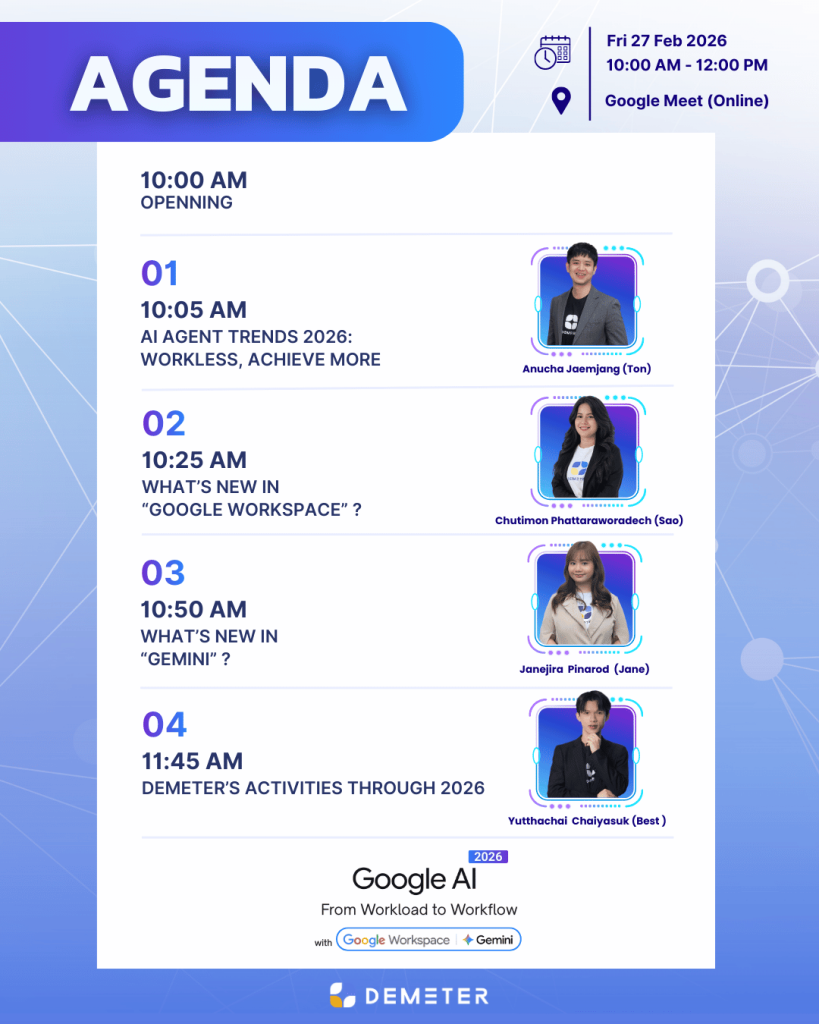 AGENDA

Fri 27 Feb 2026
10:00 AM - 12:00 PM

Google Meet (Online)

10:00 AM
OPENNING

01
10:05 AM
AI AGENT TRENDS 2026: WORKLESS, ACHIEVE MORE

Anucha Jaemjang (Ton)

02
10:25 AM
WHAT'S NEW IN "GOOGLE WORKSPACE" ?

Chutimon Phattaraworadech (Sao)

03
10:50 AM
WHAT'S NEW IN "GEMINI" ?

Janejira Pinarod (Jane)

04
11:45 AM
DEMETER'S ACTIVITIES THROUGH 2026

Yutthachai Chaiyasuk (Best )

2026
Google AI
From Workload to Workflow
with Google Workspace | Gemini

DEMETER